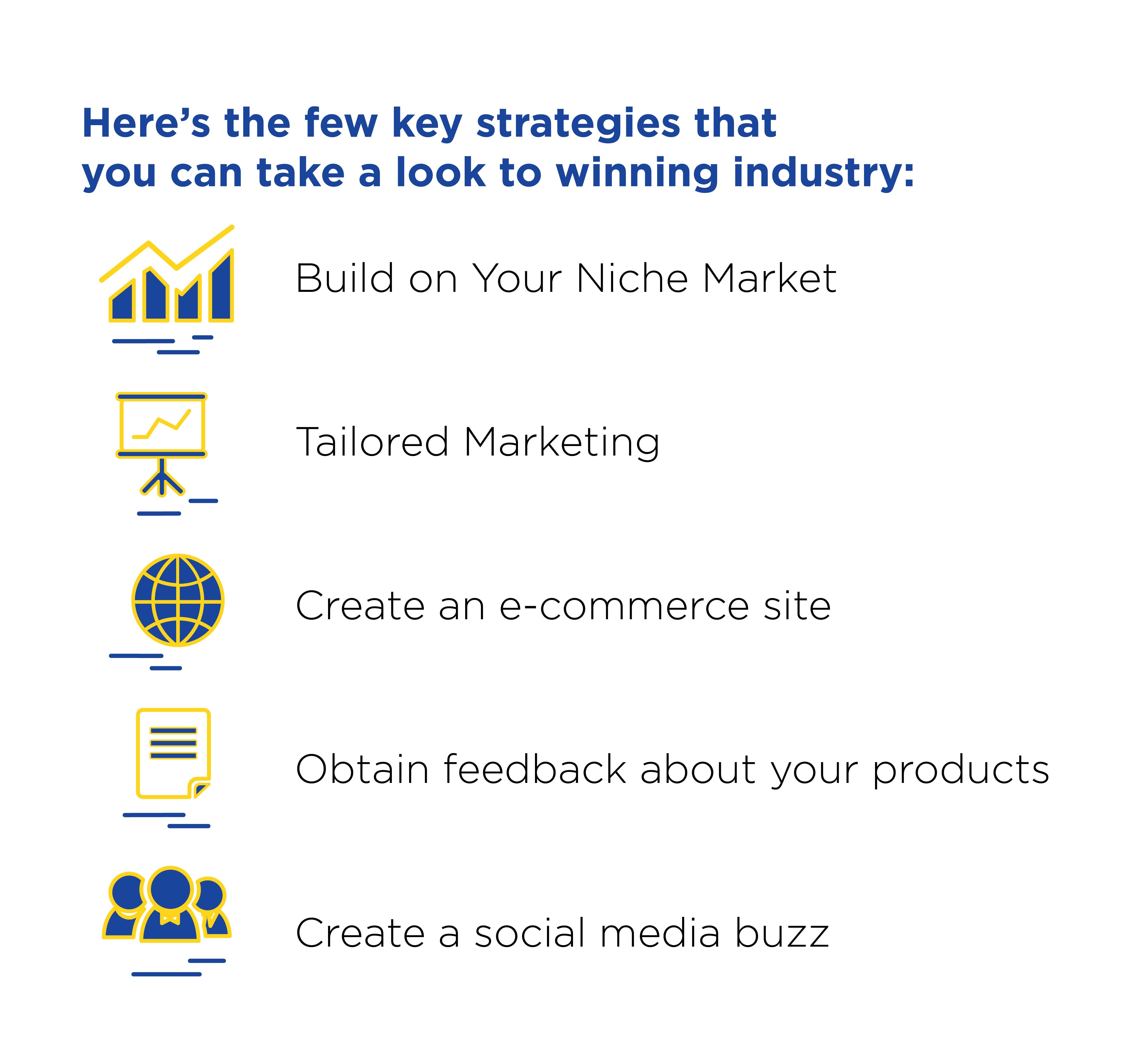 Here’s the few key strategies that you can take a look to winning industry:

Build on Your Niche Market

Tailored Marketing

Create an e-commerce site

Obtain feedback about your products

Create a social media buzz